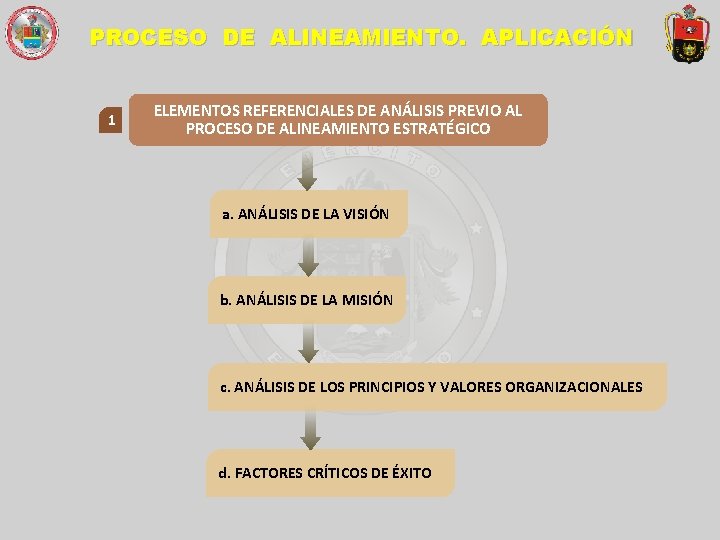 PROCESO DE ALINEAMIENTO. APLICACIÓN

1

ELEMENTOS REFERENCIALES DE ANÁLISIS PREVIO AL PROCESO DE ALINEAMIENTO ESTRATÉGICO

a. ANÁLISIS DE LA VISIÓN

b. ANÁLISIS DE LA MISIÓN

c. ANÁLISIS DE LOS PRINCIPIOS Y VALORES ORGANIZACIONALES

d. FACTORES CRÍTICOS DE ÉXITO